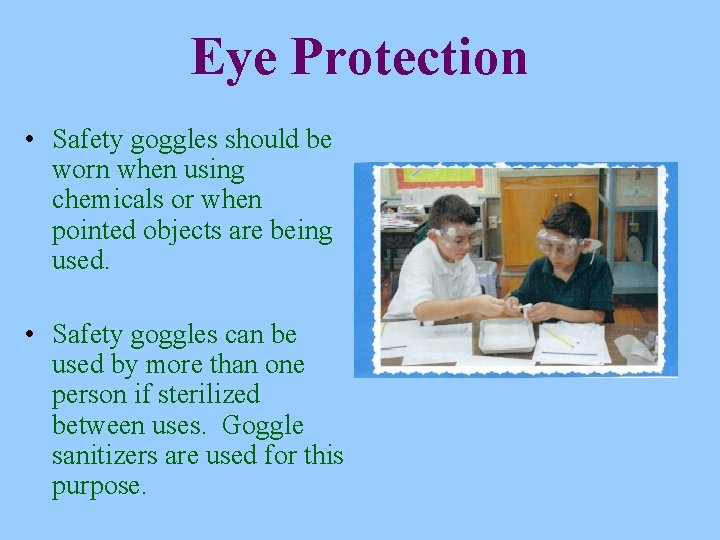 Eye Protection

• Safety goggles should be worn when using chemicals or when pointed objects are being used.

• Safety goggles can be used by more than one person if sterilized between uses. Goggle sanitizers are used for this purpose.